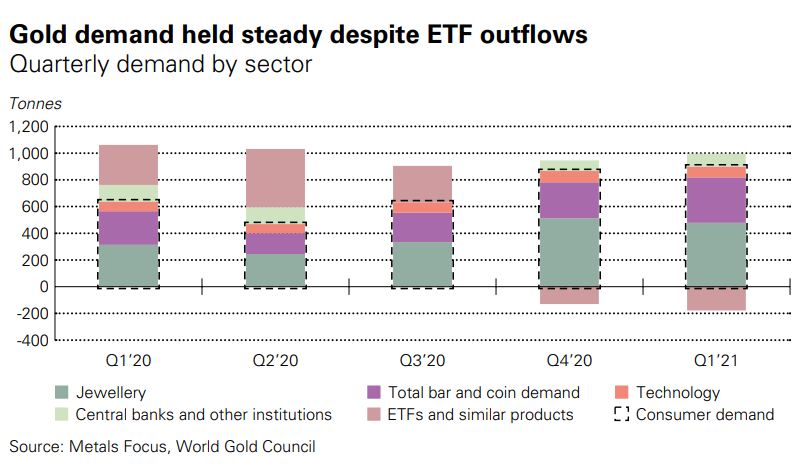 Gold demand held steady despite ETF outflows
Quarterly demand by sector

Tonnes
1,200
1,000
800
600
400
200
0
-200
-400

Q1'20
Q2'20
Q3'20
Q4'20
Q1'21

Jewellery
Total bar and coin demand
Technology
Central banks and other institutions
ETFs and similar products
Consumer demand

Source: Metals Focus, World Gold Council